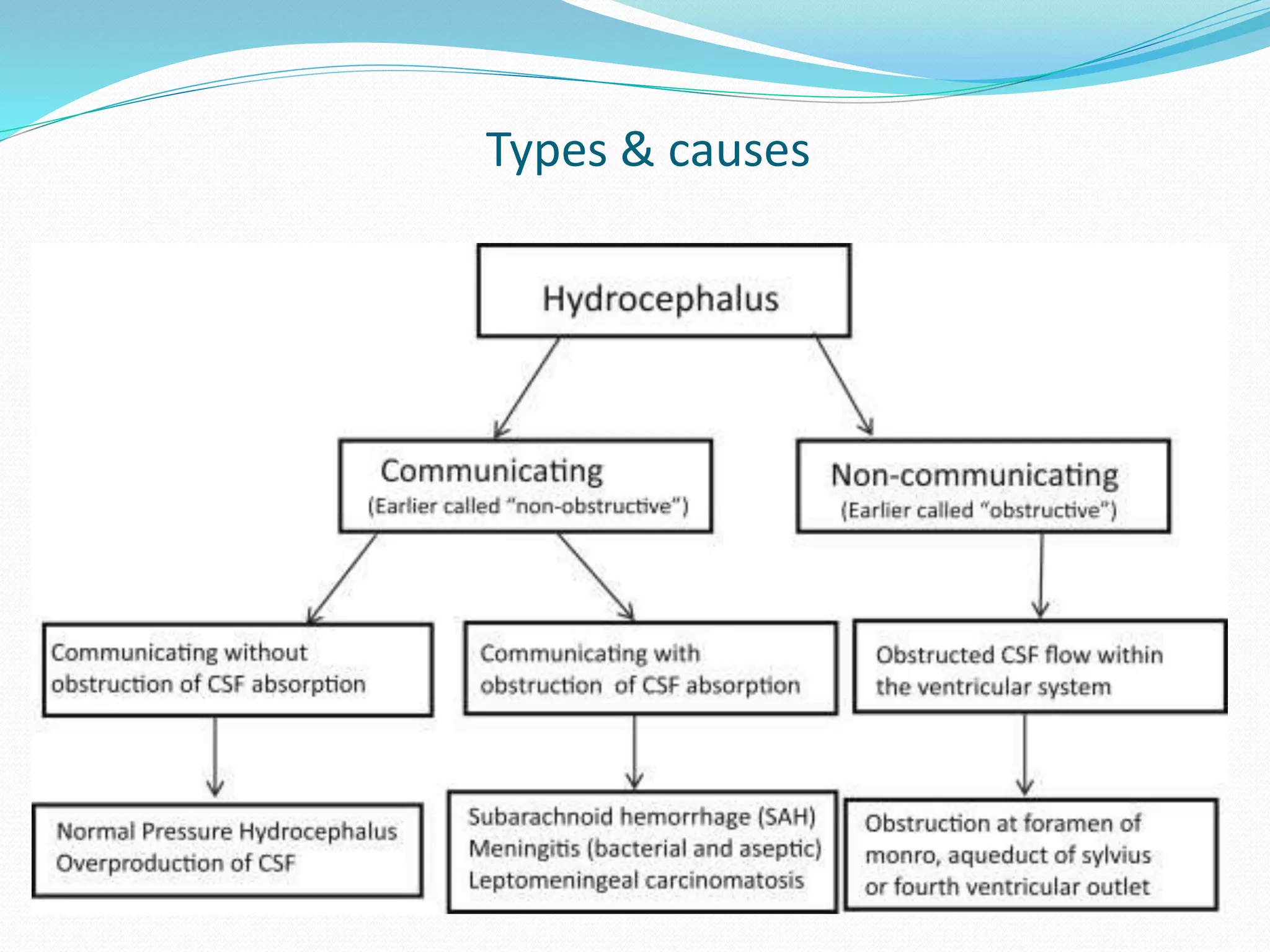 Types & causes

Hydrocephalus

Communicating
(Earlier called "non-obstructive")

Non-communicating
(Earlier called "obstructive")

Communicating without obstruction of CSF absorption

Communicating with obstruction of CSF absorption

Obstructed CSF flow within the ventricular system

Normal Pressure Hydrocephalus
Overproduction of CSF

Subarachnoid hemorrhage (SAH)
Meningitis (bacterial and aseptic)
Leptomeningeal carcinomatosis

Obstruction at foramen of monro, aqueduct of sylvius or fourth ventricular outlet